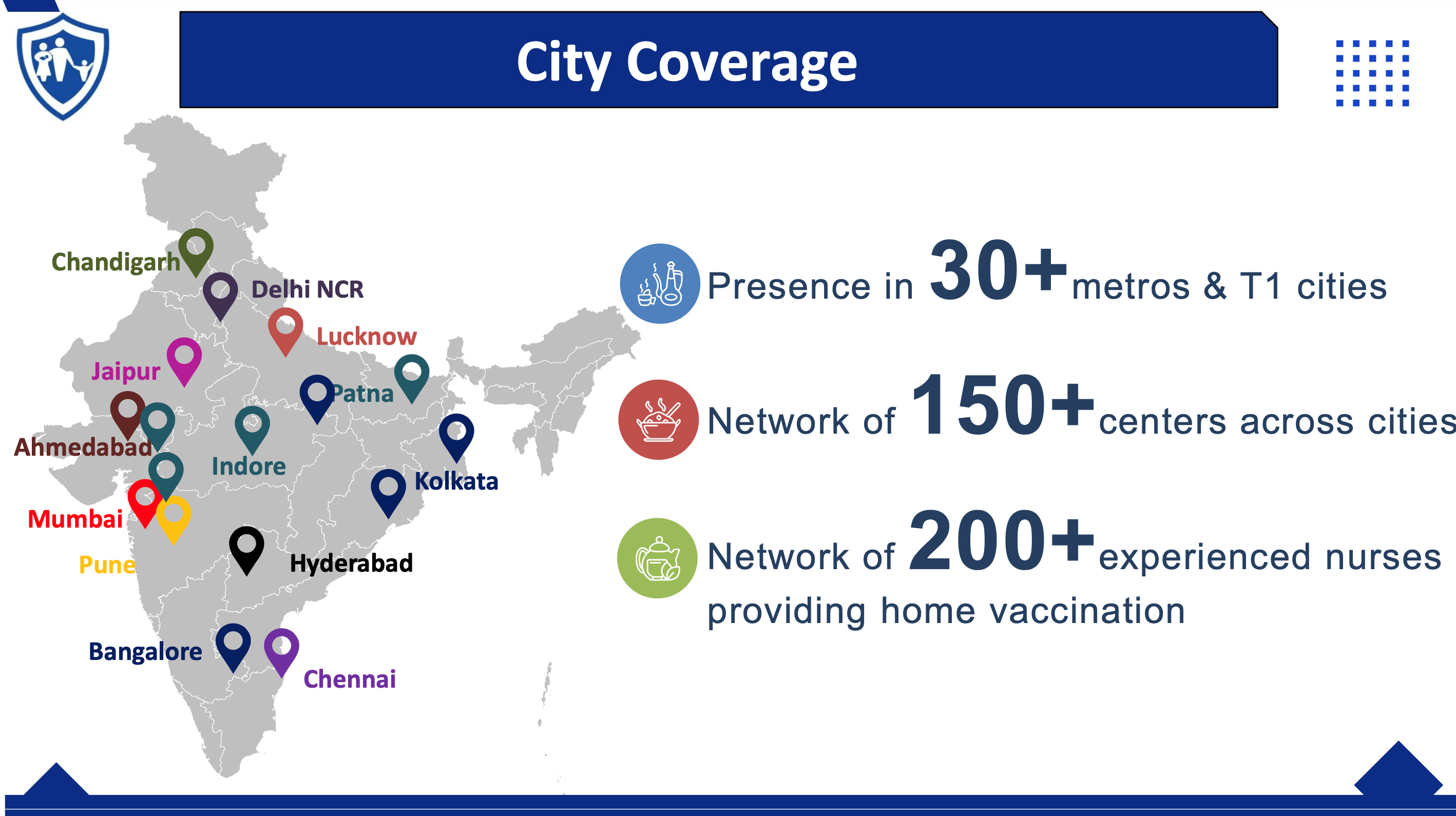 City Coverage

Chandigarh
Delhi NCR
Lucknow
Jaipur
Patna
Ahmedabad
Indore
Kolkata
Mumbai
Pune
Hyderabad
Bangalore
Chennai

Presence in 30+ metros & T1 cities

Network of 150+ centers across cities

Network of 200+ experienced nurses providing home vaccination